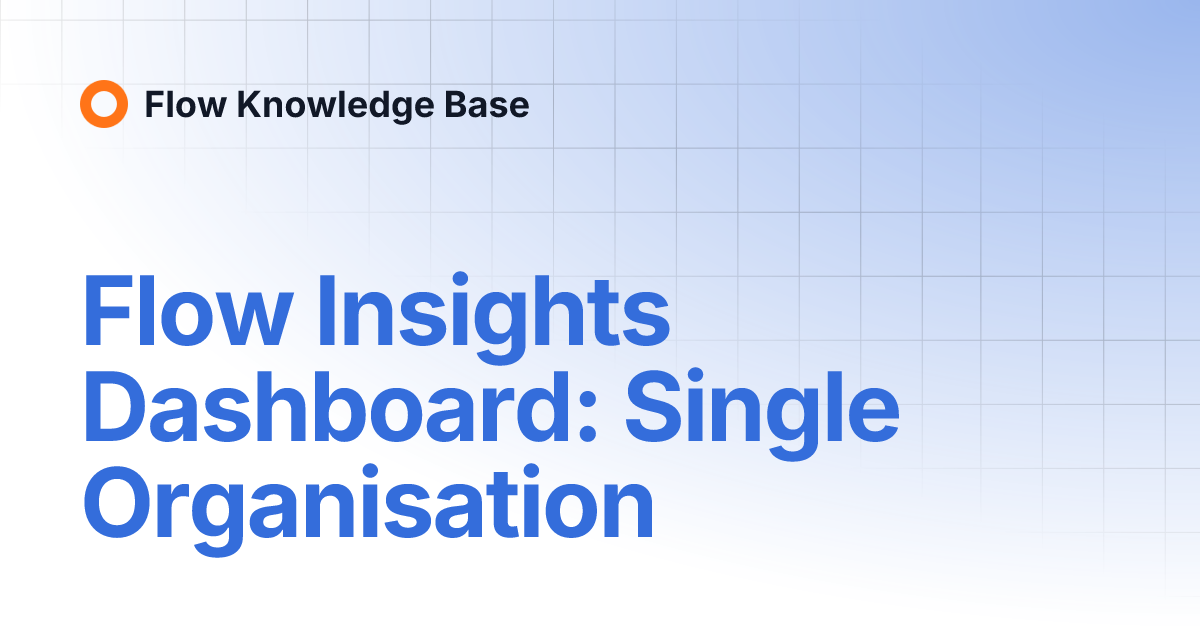 Flow Knowledge Base

Flow Insights Dashboard: Single Organisation